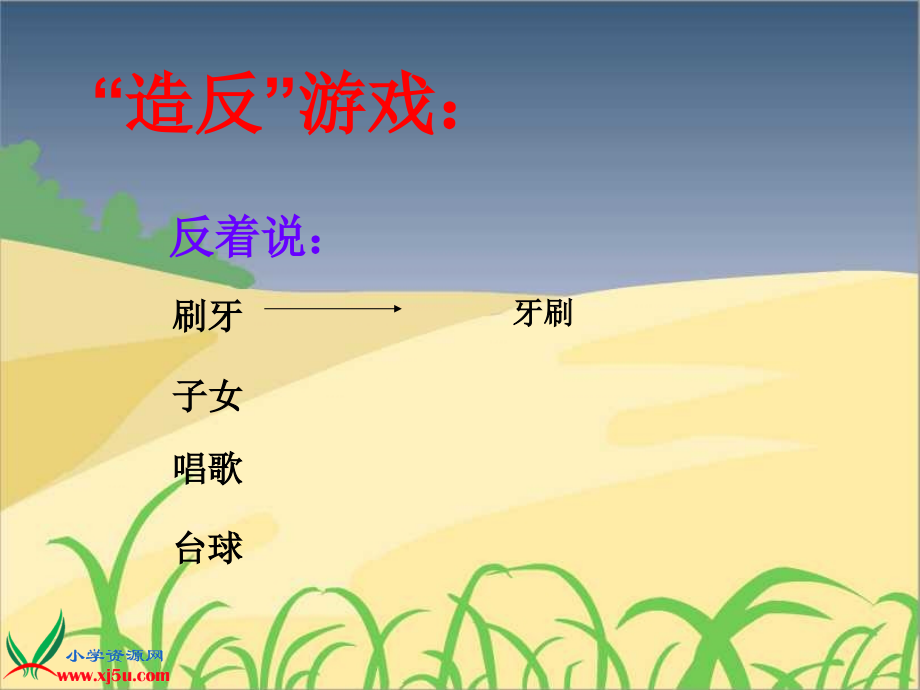 “造反”游戏：

反着说：

刷牙 → 牙刷

子女

唱歌

台球

小学资源网
www.xj5u.com